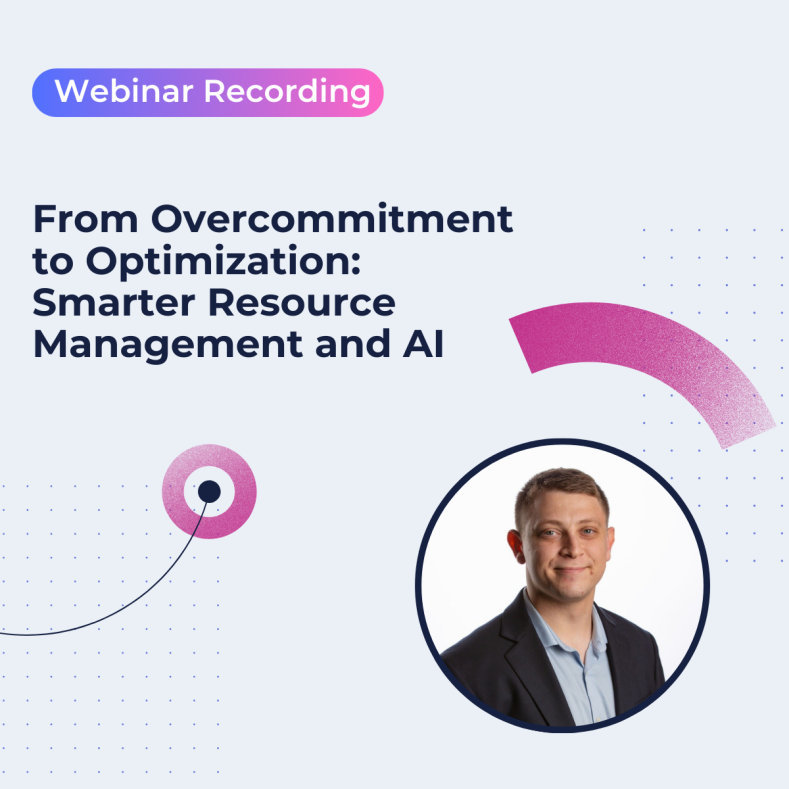 Webinar Recording

From Overcommitment to Optimization: Smarter Resource Management and AI